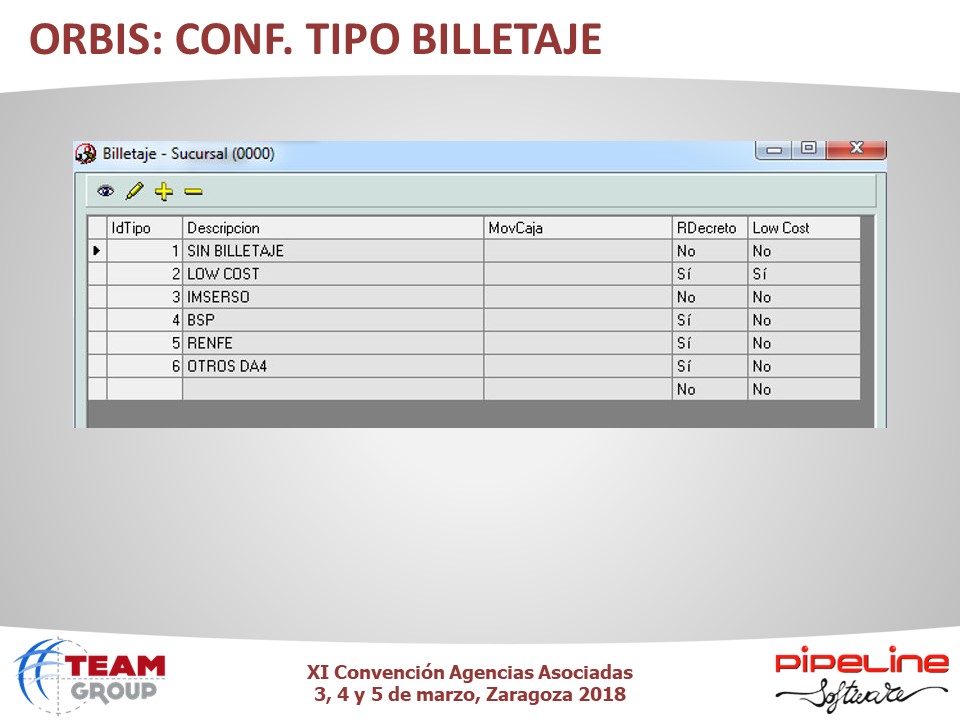 ORBIS: CONF. TIPO BILLETAJE

Billetaje - Sucursal (0000)

| IdTipo | Descripcion | MovCaja | RDecreto | Low Cost |
|---|---|---|---|---|
| 1 | SIN BILLETAJE | | No | No |
| 2 | LOW COST | | Sí | Sí |
| 3 | IMSERSO | | No | No |
| 4 | BSP | | Sí | No |
| 5 | RENFE | | Sí | No |
| 6 | OTROS DA4 | | Sí | No |
| | | | No | No |

TEAM GROUP

XI Convención Agencias Asociadas
3, 4 y 5 de marzo, Zaragoza 2018

PIPELINE Software